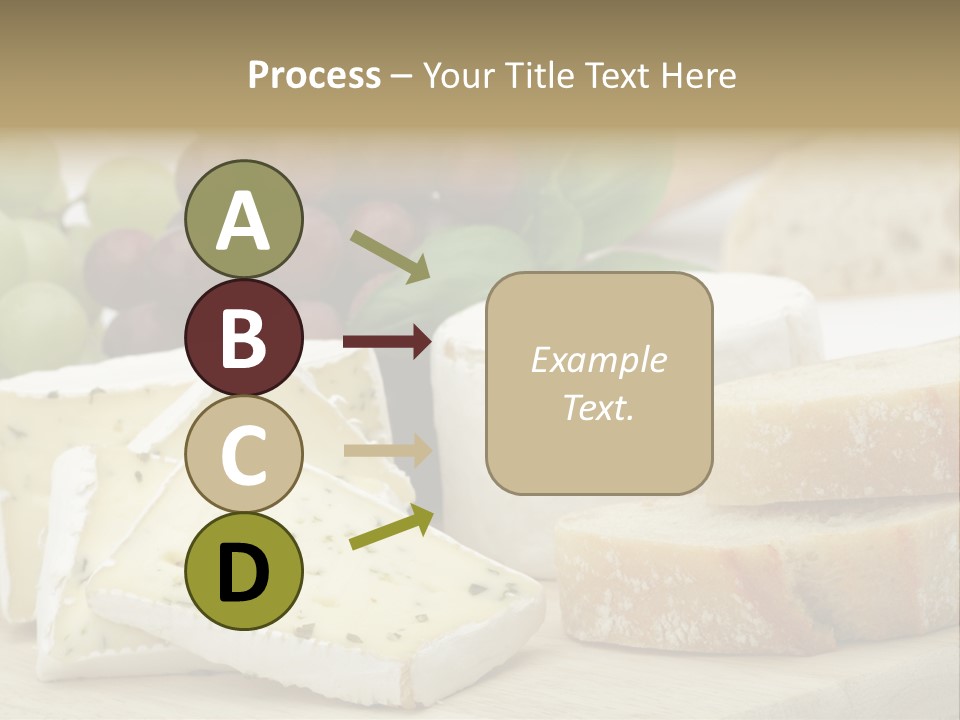 Process – Your Title Text Here

A

B

C

D

Example Text.